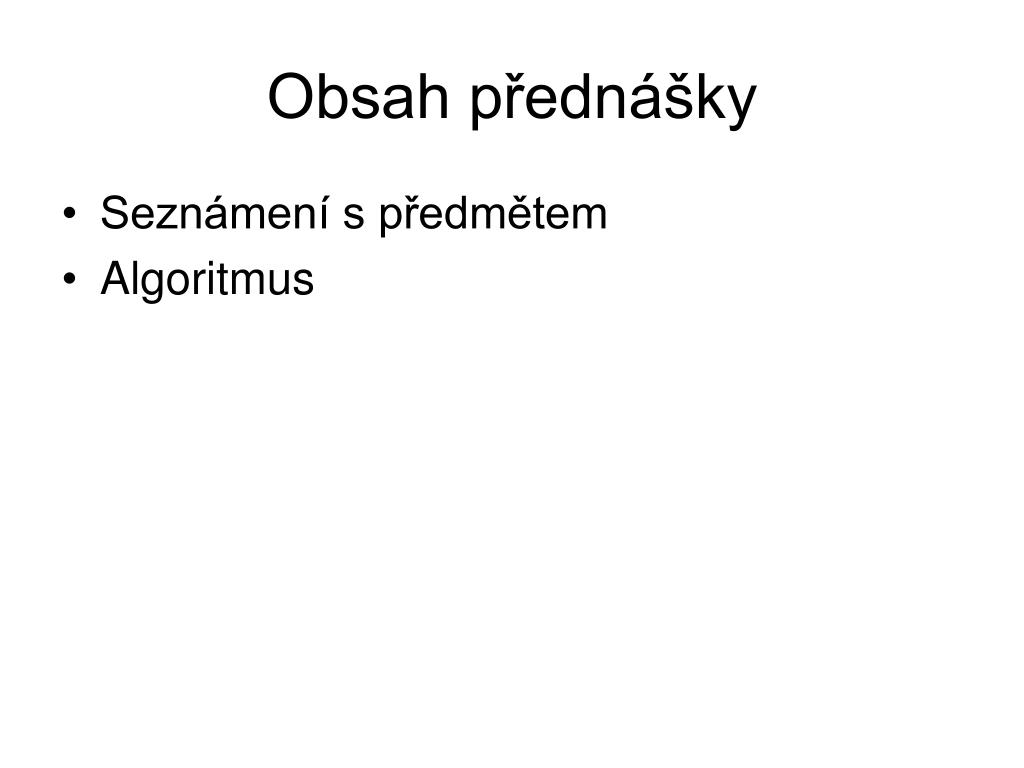 Obsah přednášky

• Seznámení s předmětem
• Algoritmus